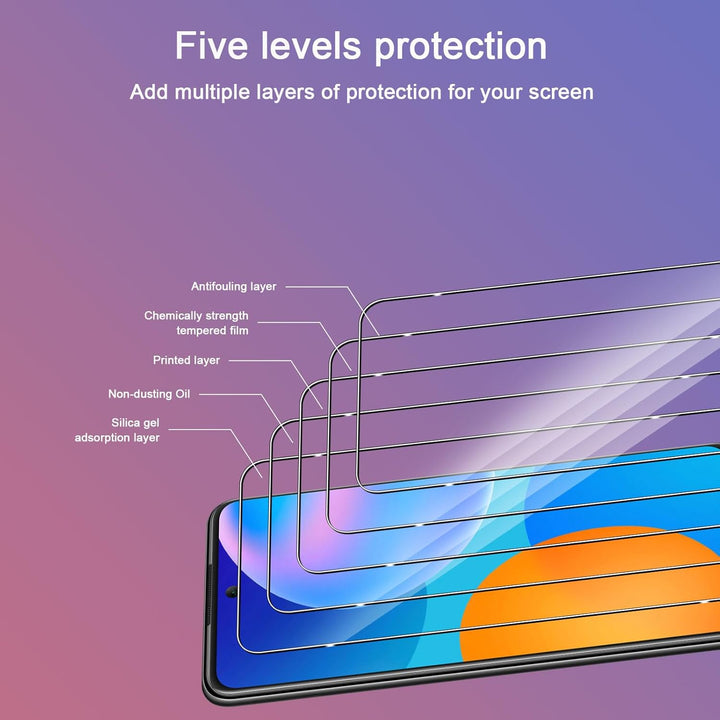 Five levels protection

Add multiple layers of protection for your screen

Antifouling layer

Chemically strength tempered film

Printed layer

Non-dusting Oil

Silica gel adsorption layer